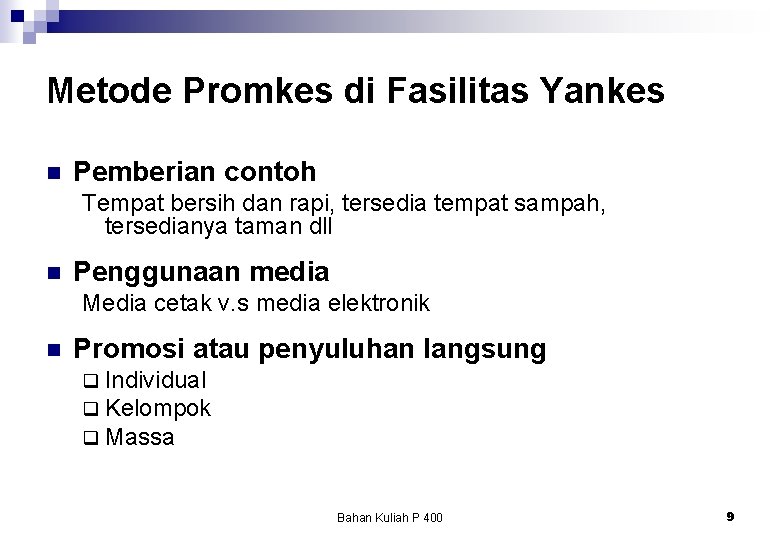 Metode Promkes di Fasilitas Yankes

Pemberian contoh
Tempat bersih dan rapi, tersedia tempat sampah, tersedianya taman dll

Penggunaan media
Media cetak v.s media elektronik

Promosi atau penyuluhan langsung
Individual
Kelompok
Massa

Bahan Kuliah P 400

9